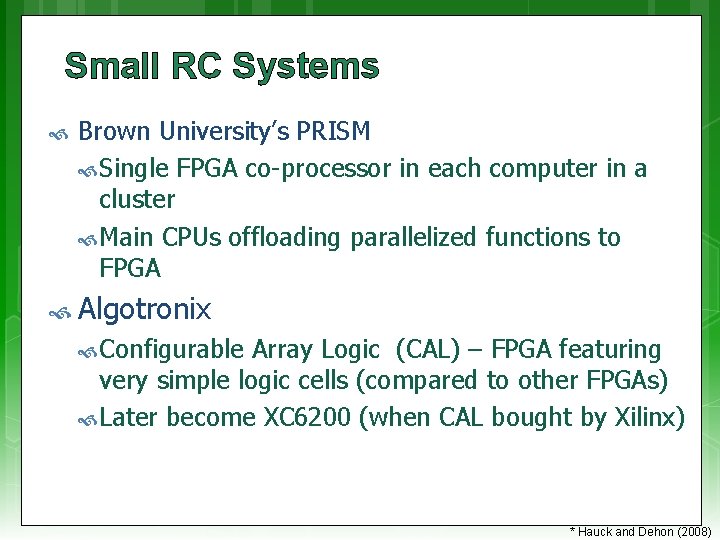 Small RC Systems

Brown University's PRISM

Single FPGA co-processor in each computer in a cluster

Main CPUs offloading parallelized functions to FPGA

Algotronix

Configurable Array Logic (CAL) – FPGA featuring very simple logic cells (compared to other FPGAs)

Later become XC6200 (when CAL bought by Xilinx)

* Hauck and Dehon (2008)